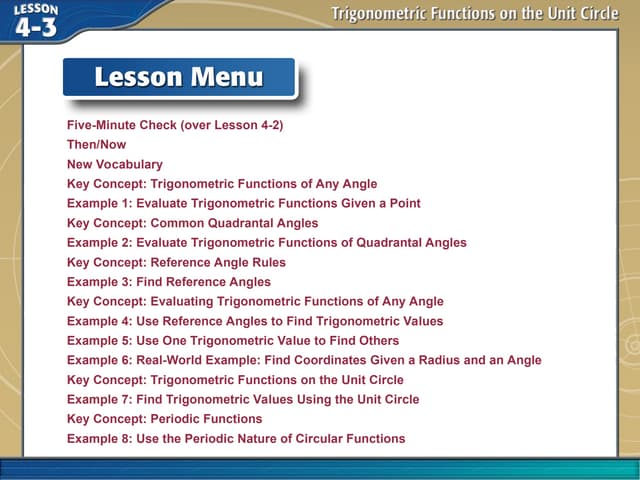 LESSON 4-3

Trigonometric Functions on the Unit Circle

Lesson Menu

Five-Minute Check (over Lesson 4-2)
Then/Now
New Vocabulary
Key Concept: Trigonometric Functions of Any Angle
Example 1: Evaluate Trigonometric Functions Given a Point
Key Concept: Common Quadrantal Angles
Example 2: Evaluate Trigonometric Functions of Quadrantal Angles
Key Concept: Reference Angle Rules
Example 3: Find Reference Angles
Key Concept: Evaluating Trigonometric Functions of Any Angle
Example 4: Use Reference Angles to Find Trigonometric Values
Example 5: Use One Trigonometric Value to Find Others
Example 6: Real-World Example: Find Coordinates Given a Radius and an Angle
Key Concept: Trigonometric Functions on the Unit Circle
Example 7: Find Trigonometric Values Using the Unit Circle
Key Concept: Periodic Functions
Example 8: Use the Periodic Nature of Circular Functions